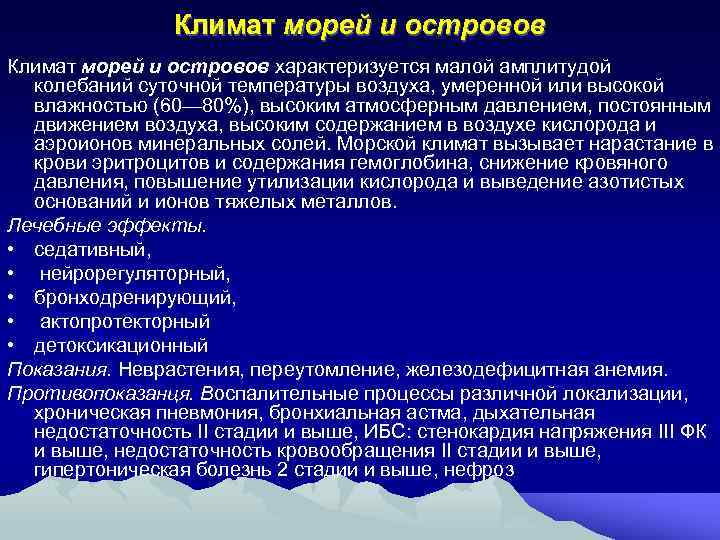 Климат морей и островов

Климат морей и островов характеризуется малой амплитудой колебаний суточной температуры воздуха, умеренной или высокой влажностью (60—80%), высоким атмосферным давлением, постоянным движением воздуха, высоким содержанием в воздухе кислорода и аэроионов минеральных солей. Морской климат вызывает нарастание в крови эритроцитов и содержания гемоглобина, снижение кровяного давления, повышение утилизации кислорода и выведение азотистых оснований и ионов тяжелых металлов.

Лечебные эффекты.
• седативный,
• нейрорегуляторный,
• бронходренирующий,
• актопротекторный
• детоксикационный

Показания. Неврастения, переутомление, железодефицитная анемия.

Противопоказанця. Воспалительные процессы различной локализации, хроническая пневмония, бронхиальная астма, дыхательная недостаточность II стадии и выше, ИБС: стенокардия напряжения III ФК и выше, недостаточность кровообращения II стадии и выше, гипертоническая болезнь 2 стадии и выше, нефроз